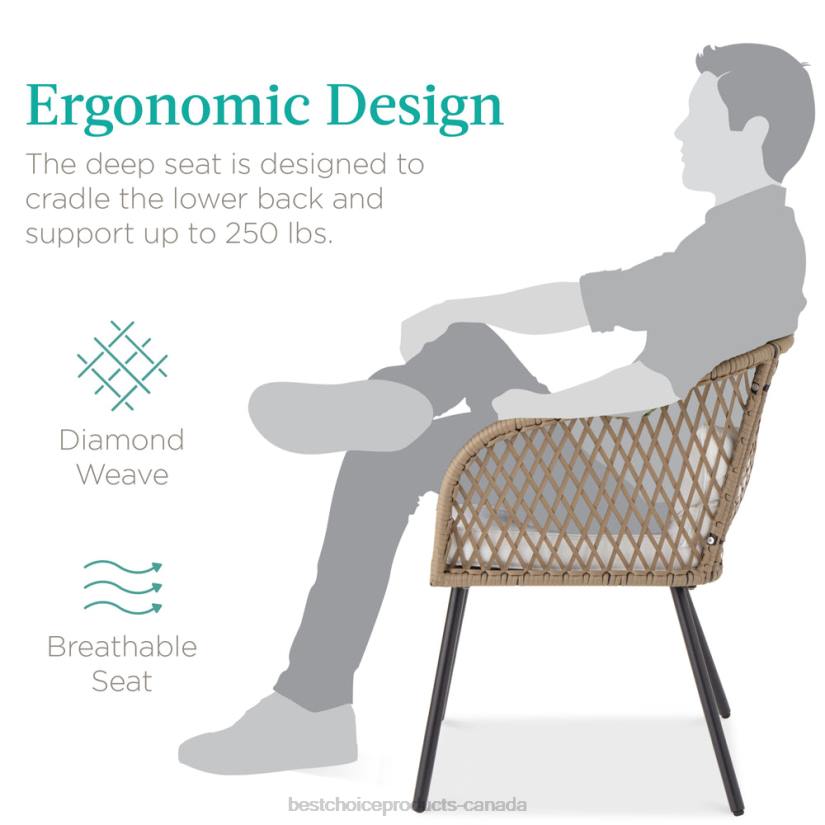 Ergonomic Design

The deep seat is designed to cradle the lower back and support up to 250 lbs.

Diamond Weave

Breathable Seat

bestchoiceproducts-canada